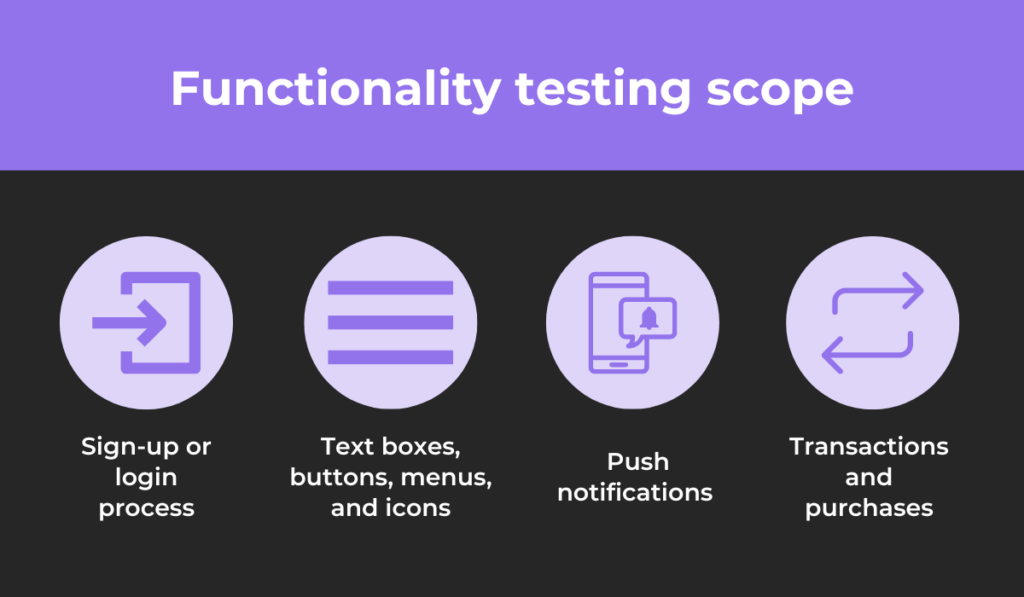 Functionality testing scope

Sign-up or login process

Text boxes, buttons, menus, and icons

Push notifications

Transactions and purchases